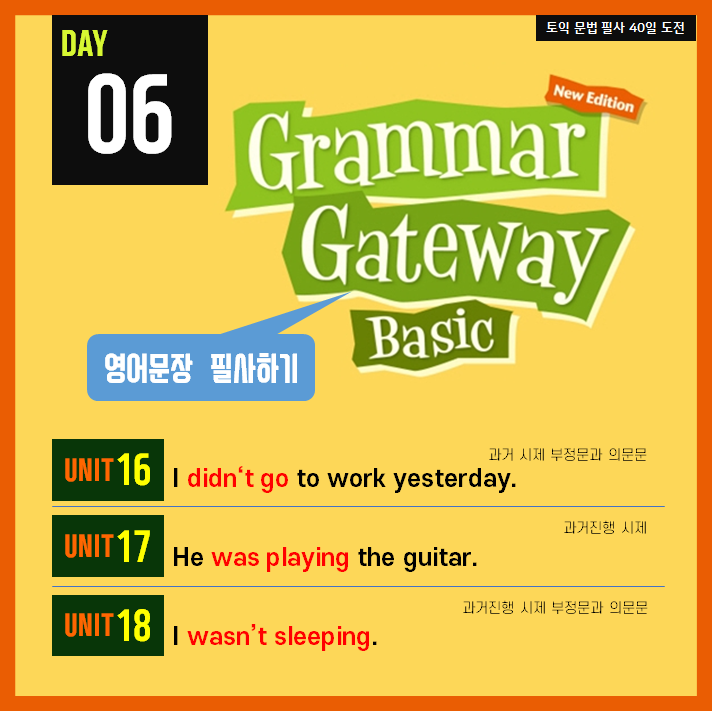 DAY
06

토익 문법 필사 40일 도전

New Edition
Grammar
Gateway
Basic

영어문장 필사하기

UNIT 16
과거 시제 부정문과 의문문
I didn‘t go to work yesterday.

UNIT 17
과거진행 시제
He was playing the guitar.

UNIT 18
과거진행 시제 부정문과 의문문
I wasn’t sleeping.